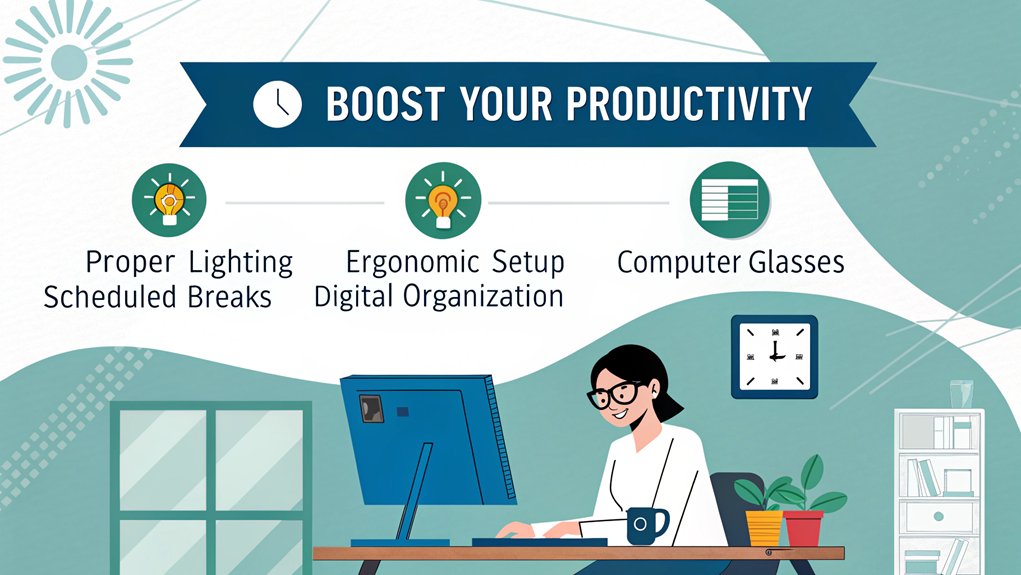 BOOST YOUR PRODUCTIVITY

Proper Lighting
Scheduled Breaks

Ergonomic Setup
Digital Organization

Computer Glasses